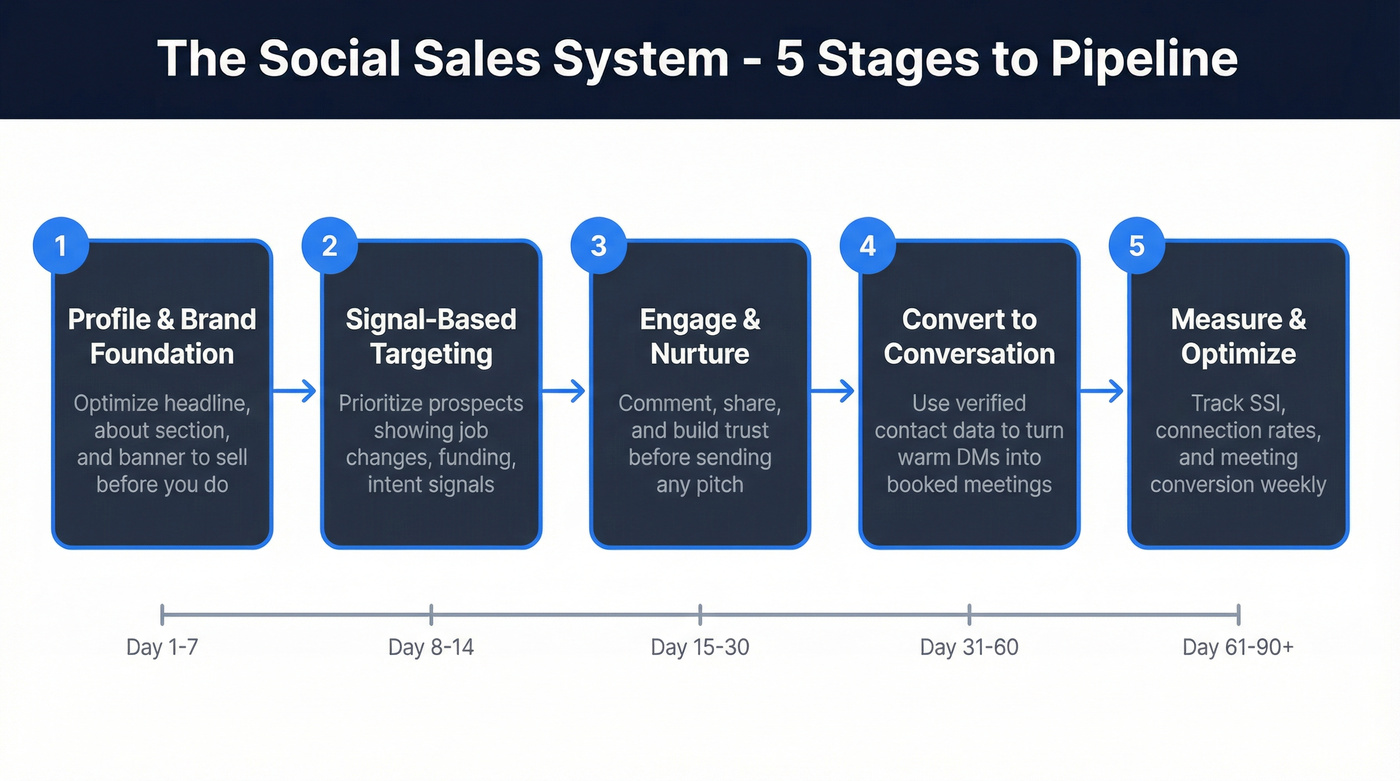 The Social Sales System - 5 Stages to Pipeline

1
Profile & Brand Foundation
Optimize headline, about section, and banner to sell before you do

2
Signal-Based Targeting
Prioritize prospects showing job changes, funding, intent signals

3
Engage & Nurture
Comment, share, and build trust before sending any pitch

4
Convert to Conversation
Use verified contact data to turn warm DMs into booked meetings

5
Measure & Optimize
Track SSI, connection rates, and meeting conversion weekly

Day 1-7
Day 8-14
Day 15-30
Day 31-60
Day 61-90+